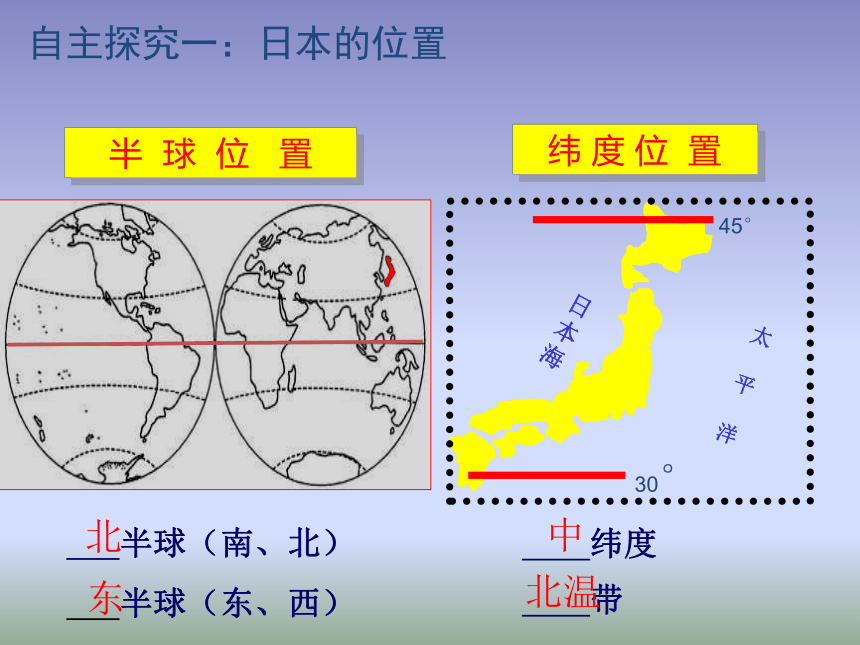 自主探究一：日本的位置

半球位置

纬度位置

45°

日本海

太平洋

30°

北半球（南、北）

东半球（东、西）

中纬度

北温带